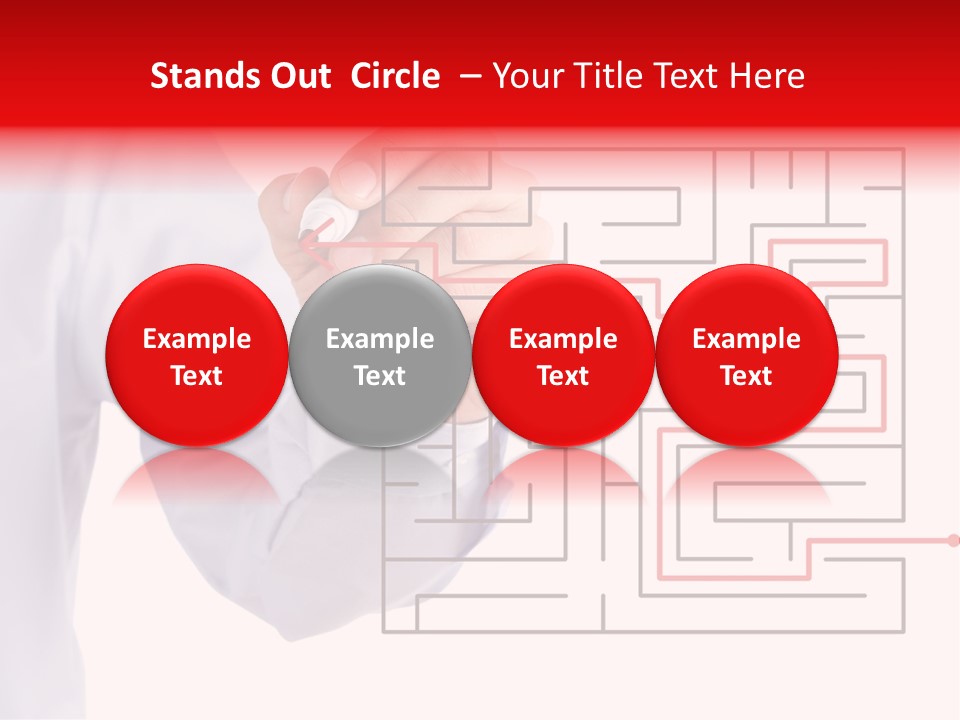 Stands Out Circle – Your Title Text Here

Example Text

Example Text

Example Text

Example Text